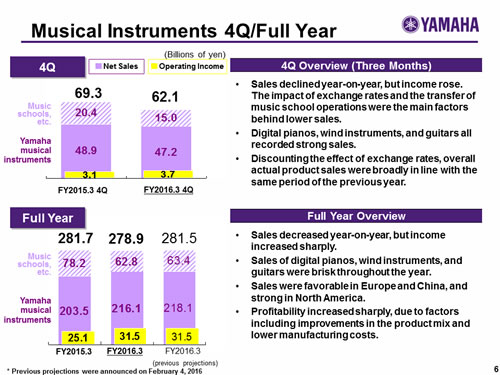 Musical Instruments 4Q/Full Year

YAMAHA

(Billions of yen)

4Q

Net Sales

Operating Income

69.3

62.1

Music schools, etc.

20.4

15.0

Yamaha musical instruments

48.9

47.2

3.1

3.7

FY2015.3 4Q

FY2016.3 4Q

4Q Overview (Three Months)

• Sales declined year-on-year, but income rose. The impact of exchange rates and the transfer of music school operations were the main factors behind lower sales.

• Digital pianos, wind instruments, and guitars all recorded strong sales.

• Discounting the effect of exchange rates, overall actual product sales were broadly in line with the same period of the previous year.

Full Year

281.7

278.9

281.5

Music schools, etc.

78.2

62.8

63.4

Yamaha musical instruments

203.5

216.1

218.1

25.1

31.5

31.5

FY2015.3

FY2016.3

FY2016.3 (previous projections)

Full Year Overview

• Sales decreased year-on-year, but income increased sharply.

• Sales of digital pianos, wind instruments, and guitars were brisk throughout the year.

• Sales were favorable in Europe and China, and strong in North America.

• Profitability increased sharply, due to factors including improvements in the product mix and lower manufacturing costs.

* Previous projections were announced on February 4, 2016

6